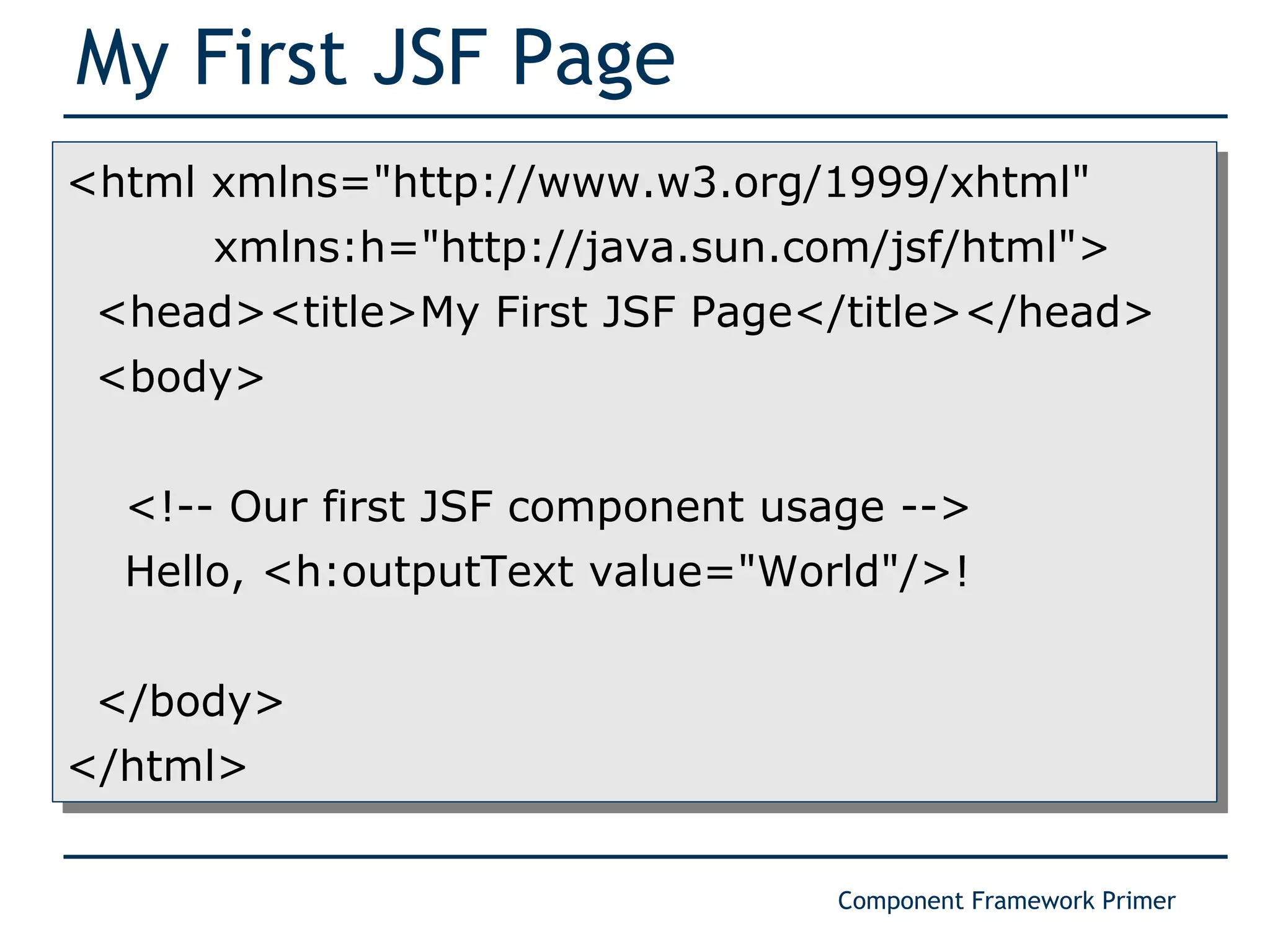 My First JSF Page

<html xmlns="http://www.w3.org/1999/xhtml"
        xmlns:h="http://java.sun.com/jsf/html">
  <head><title>My First JSF Page</title></head>
  <body>

    <!-- Our first JSF component usage -->
    Hello, <h:outputText value="World"/>!

  </body>
</html>

Component Framework Primer